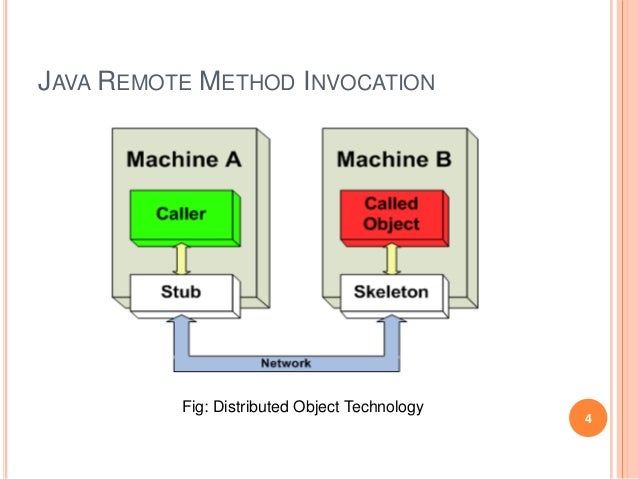 JAVA REMOTE METHOD INVOCATION

Machine A

Caller

Stub

Machine B

Called Object

Skeleton

Network

Fig: Distributed Object Technology

4